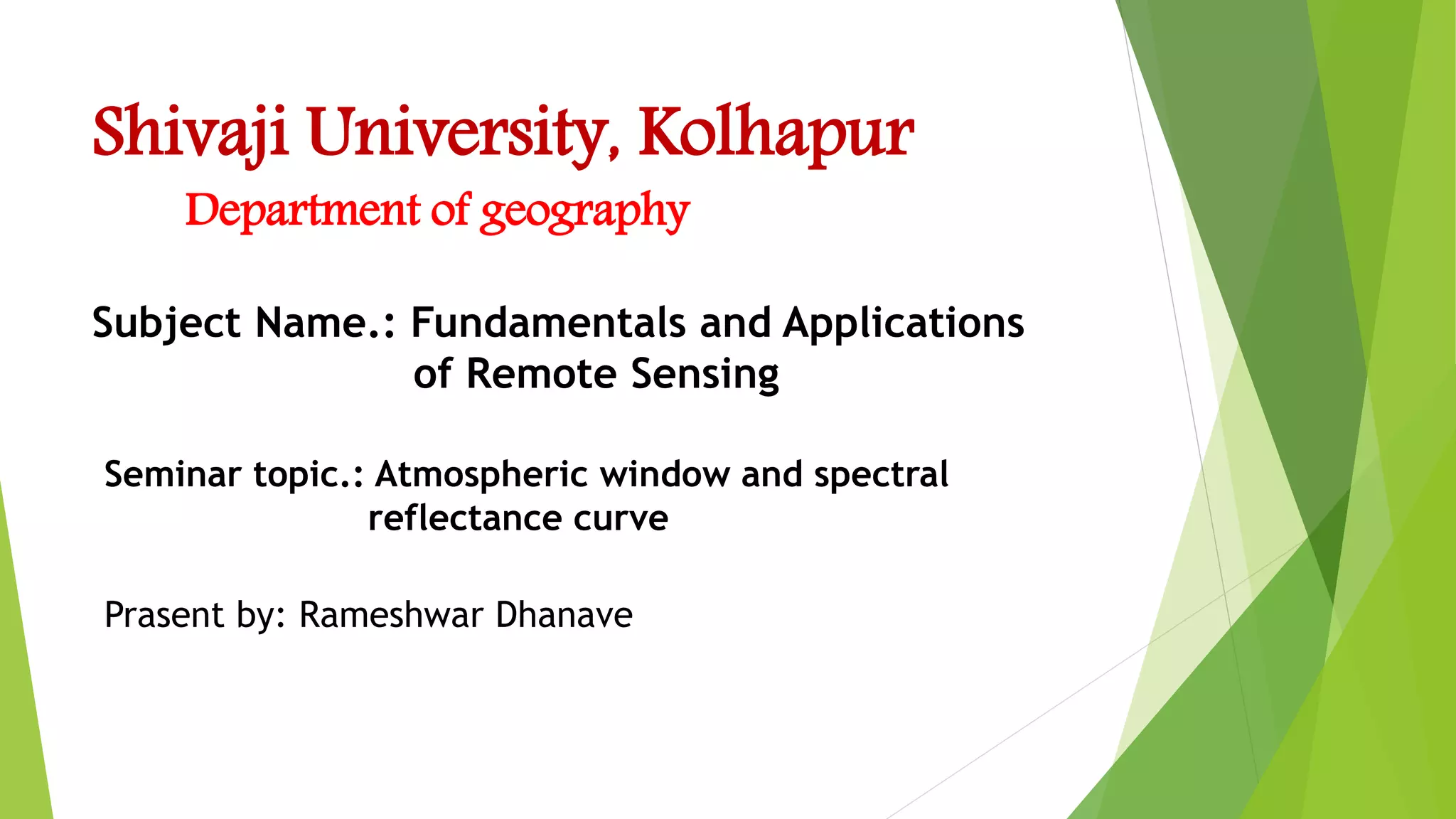 Shivaji University, Kolhapur

Department of geography

Subject Name.: Fundamentals and Applications of Remote Sensing

Seminar topic.: Atmospheric window and spectral reflectance curve

Prasent by: Rameshwar Dhanave